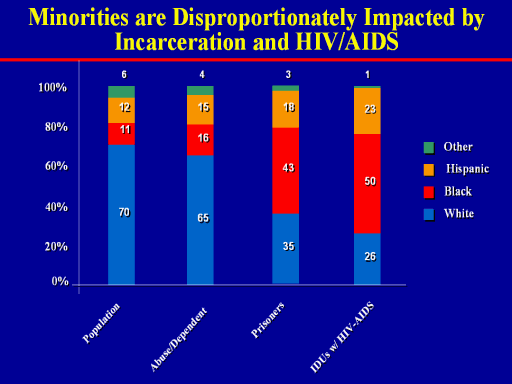 Minorities are Disproportionately Impacted by Incarceration and HIV/AIDS

100%
80%
60%
40%
20%
0%

6
12
11
70

4
15
16
65

3
18
43
35

1
23
50
26

Other
Hispanic
Black
White

Population
Abuse/Dependent
Prisoners
IDUs w/ HIV-AIDS